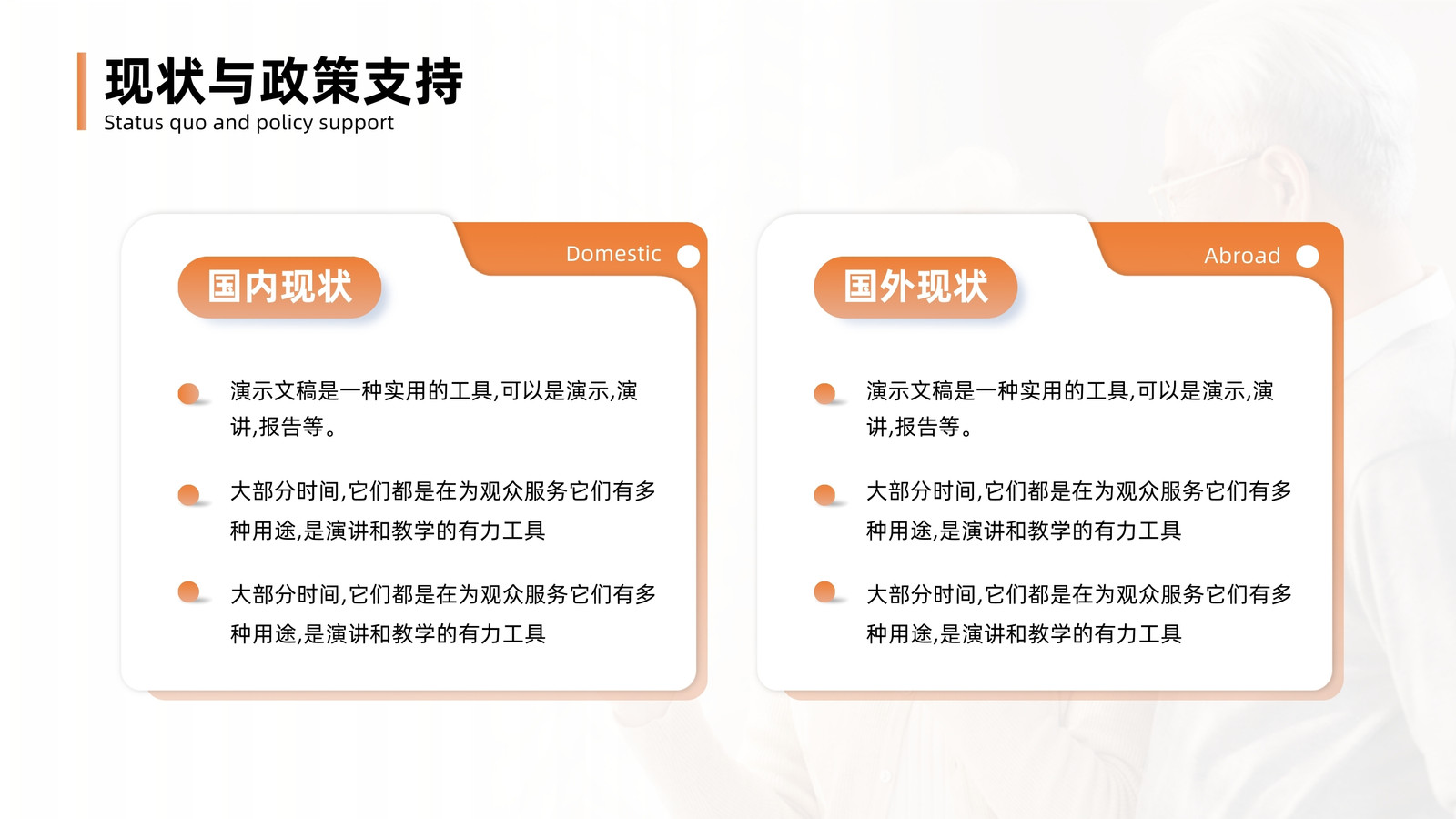 现状与政策支持
Status quo and policy support

Domestic

国内现状

演示文稿是一种实用的工具,可以是演示,演讲,报告等。

大部分时间,它们都是在为观众服务它们有多种用途,是演讲和教学的有力工具

大部分时间,它们都是在为观众服务它们有多种用途,是演讲和教学的有力工具

Abroad

国外现状

演示文稿是一种实用的工具,可以是演示,演讲,报告等。

大部分时间,它们都是在为观众服务它们有多种用途,是演讲和教学的有力工具

大部分时间,它们都是在为观众服务它们有多种用途,是演讲和教学的有力工具